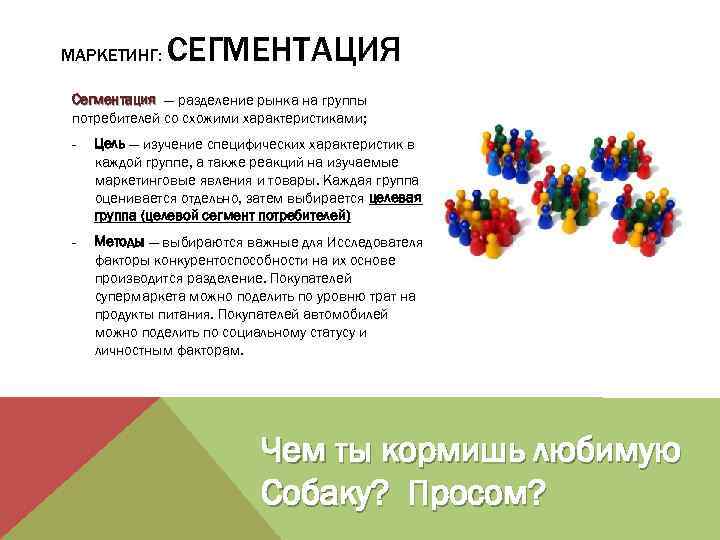 МАРКЕТИНГ: СЕГМЕНТАЦИЯ

Сегментация — разделение рынка на группы потребителей со схожими характеристиками;

- Цель — изучение специфических характеристик в каждой группе, а также реакций на изучаемые маркетинговые явления и товары. Каждая группа оценивается отдельно, затем выбирается целевая группа (целевой сегмент потребителей)

- Методы — выбираются важные для Исследователя факторы конкурентоспособности на их основе производится разделение. Покупателей супермаркета можно поделить по уровню трат на продукты питания. Покупателей автомобилей можно поделить по социальному статусу и личностным факторам.

Чем ты кормишь любимую Собаку? Просом?